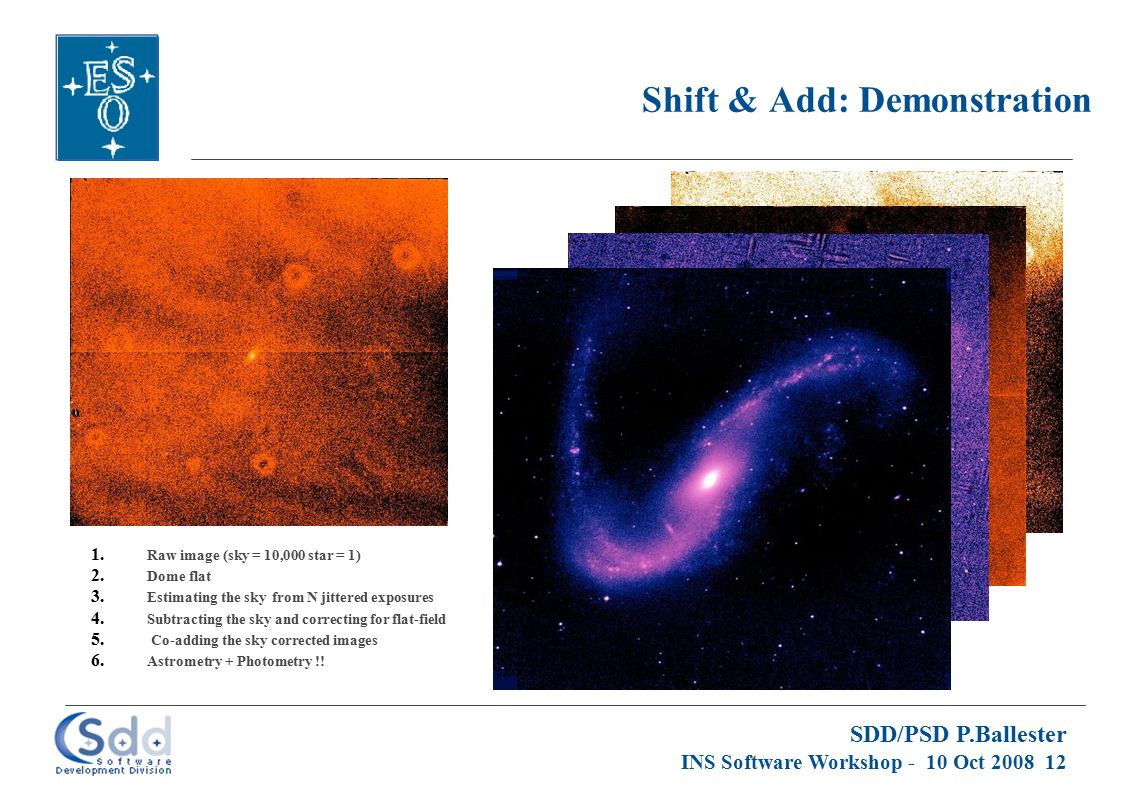 ESO

Shift & Add: Demonstration

1. Raw image (sky = 10,000 star = 1)
2. Dome flat
3. Estimating the sky from N jittered exposures
4. Subtracting the sky and correcting for flat-field
5. Co-adding the sky corrected images
6. Astrometry + Photometry !!

Sdd Software Development Division

SDD/PSD P.Ballester
INS Software Workshop - 10 Oct 2008 12